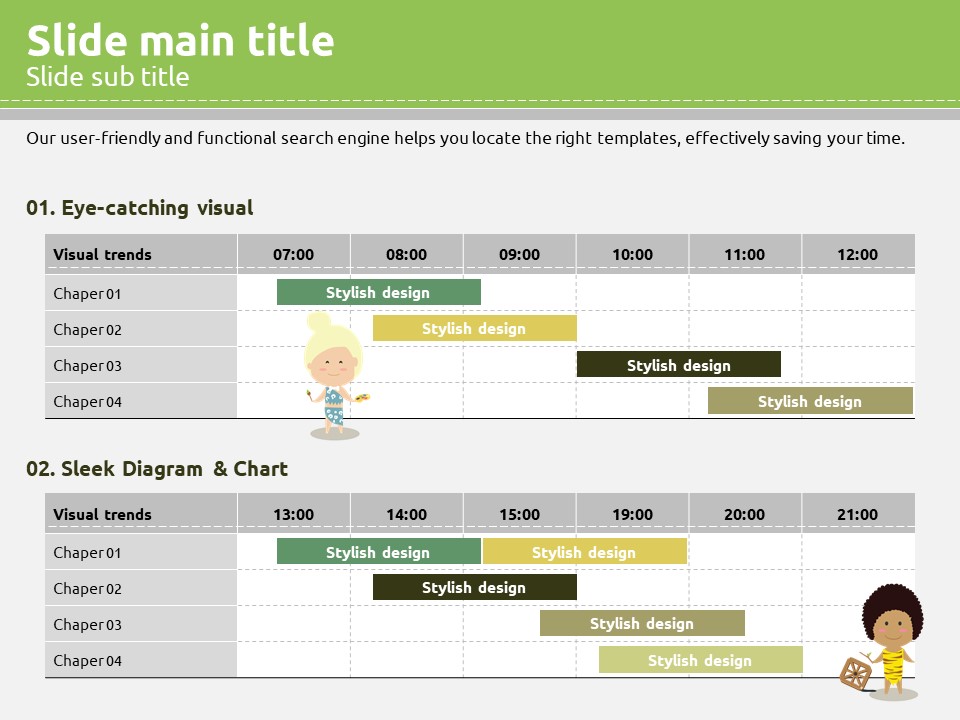 Slide main title
Slide sub title

Our user-friendly and functional search engine helps you locate the right templates, effectively saving your time.

01. Eye-catching visual

| Visual trends | 07:00 | 08:00 | 09:00 | 10:00 | 11:00 | 12:00 |
|---|---|---|---|---|---|---|
| Chaper 01 | Stylish design | | | | | |
| Chaper 02 | | Stylish design | | | | |
| Chaper 03 | | | | Stylish design | | |
| Chaper 04 | | | | | Stylish design | |

02. Sleek Diagram & Chart

| Visual trends | 13:00 | 14:00 | 15:00 | 19:00 | 20:00 | 21:00 |
|---|---|---|---|---|---|---|
| Chaper 01 | Stylish design | | Stylish design | | | |
| Chaper 02 | | Stylish design | | | | |
| Chaper 03 | | | Stylish design | | | |
| Chaper 04 | | | | Stylish design | | |